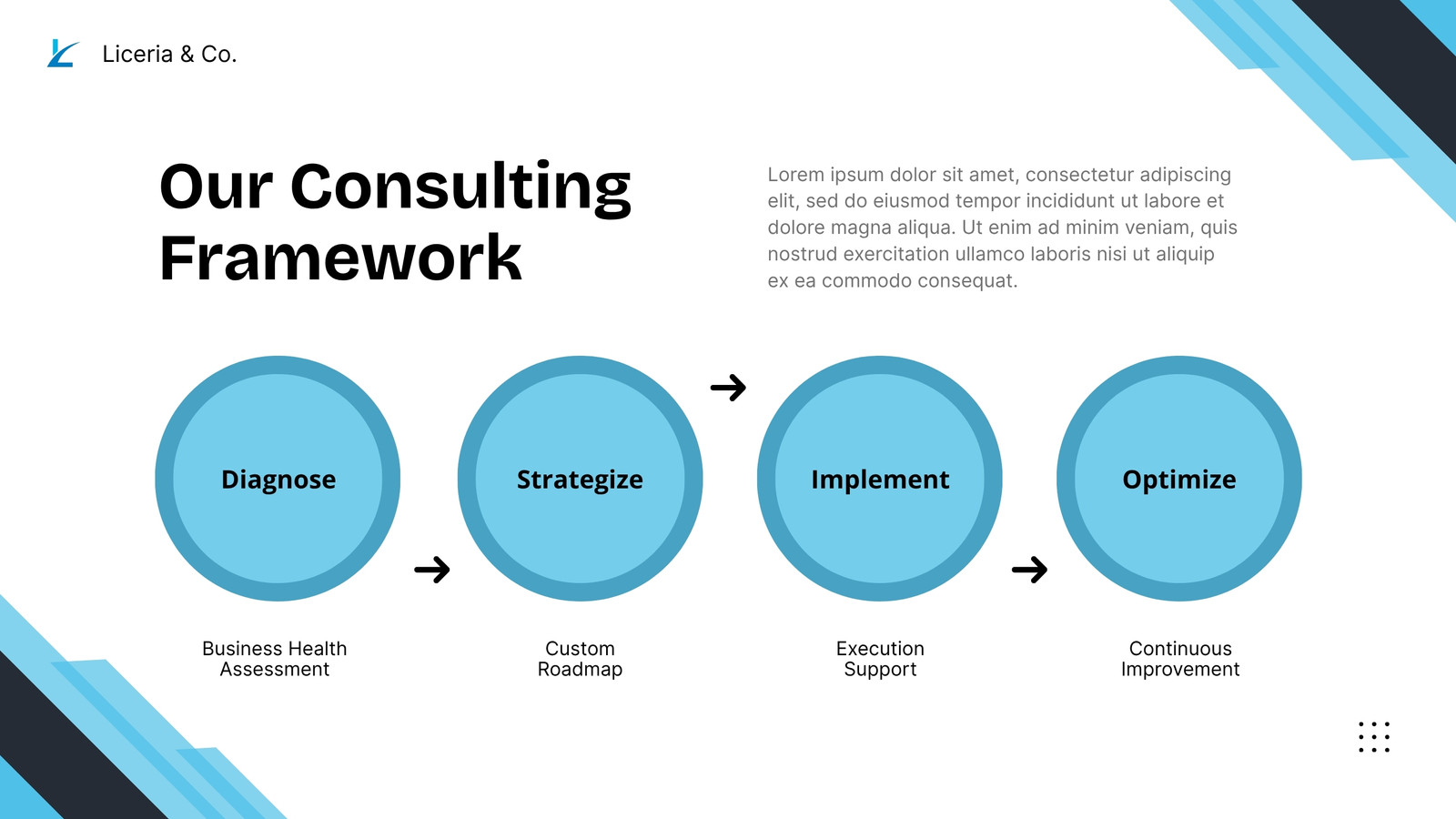 Liceria & Co.

Our Consulting Framework

Lorem ipsum dolor sit amet, consectetur adipiscing elit, sed do eiusmod tempor incididunt ut labore et dolore magna aliqua. Ut enim ad minim veniam, quis nostrud exercitation ullamco laboris nisi ut aliquip ex ea commodo consequat.

Diagnose

Strategize

Implement

Optimize

Business Health Assessment

Custom Roadmap

Execution Support

Continuous Improvement